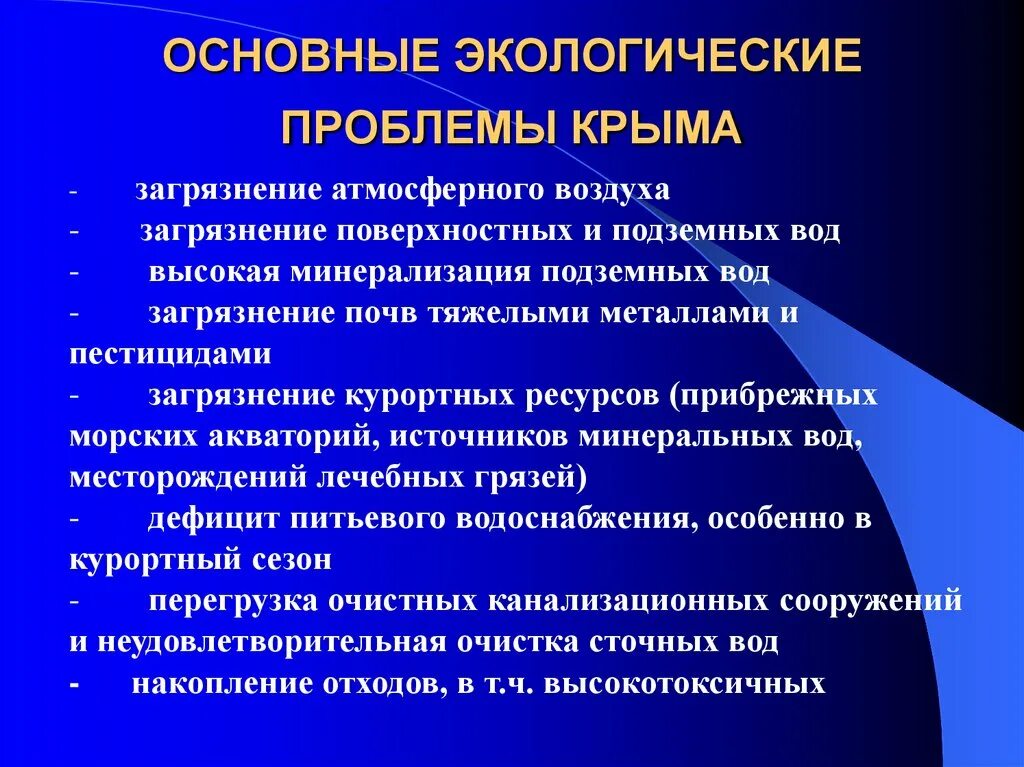 ОСНОВНЫЕ ЭКОЛОГИЧЕСКИЕ ПРОБЛЕМЫ КРЫМА

- загрязнение атмосферного воздуха
- загрязнение поверхностных и подземных вод
- высокая минерализация подземных вод
- загрязнение почв тяжелыми металлами и пестицидами
- загрязнение курортных ресурсов (прибрежных морских акваторий, источников минеральных вод, месторождений лечебных грязей)
- дефицит питьевого водоснабжения, особенно в курортный сезон
- перегрузка очистных канализационных сооружений и неудовлетворительная очистка сточных вод
- накопление отходов, в т.ч. высокотоксичных